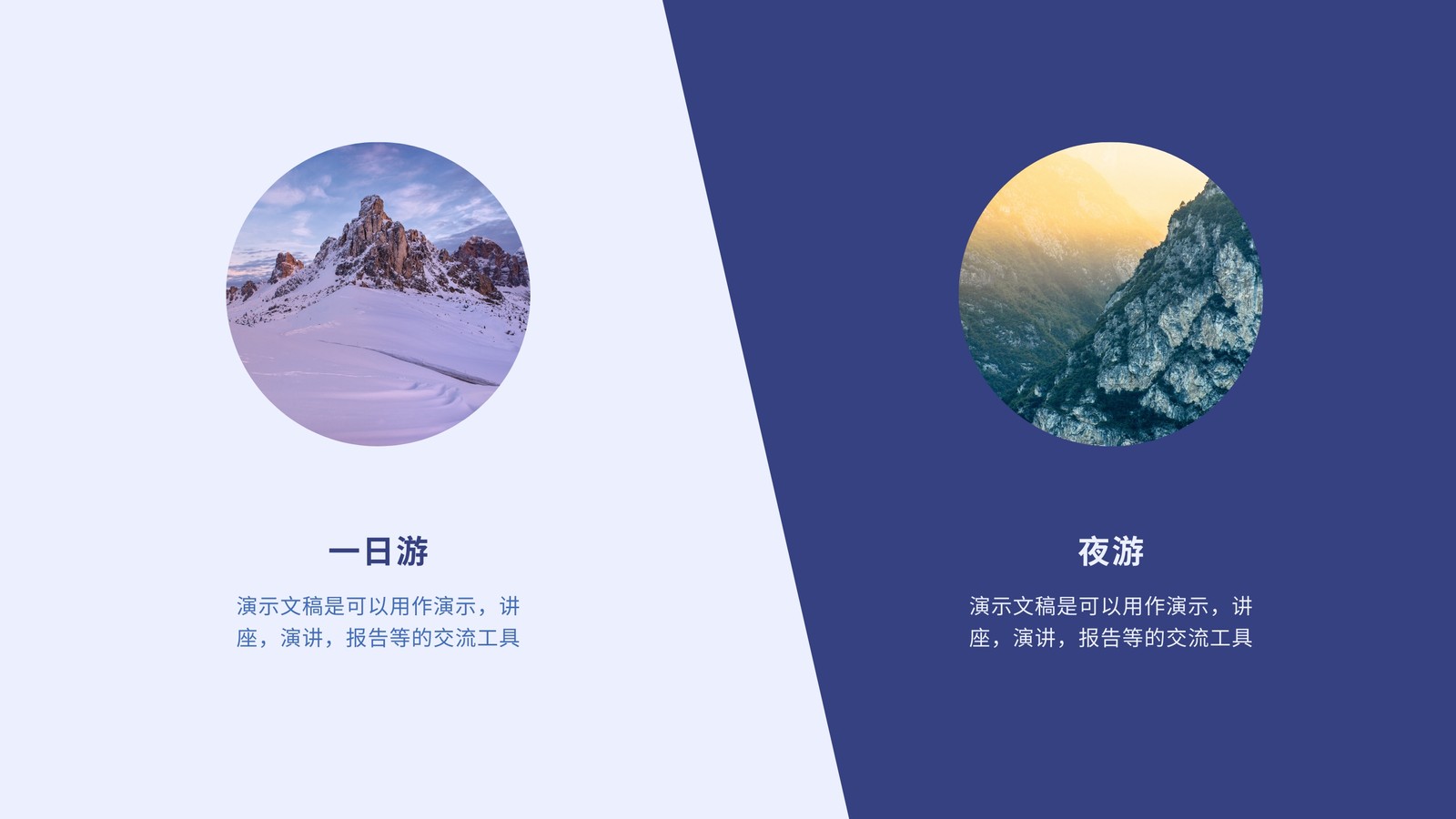 一日游

演示文稿是可以用作演示，讲座，演讲，报告等的交流工具

夜游

演示文稿是可以用作演示，讲座，演讲，报告等的交流工具